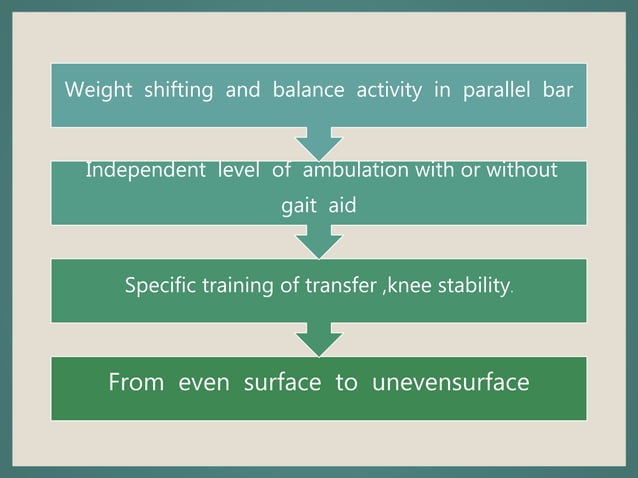 Weight shifting and balance activity in parallel bar

Independent level of ambulation with or without gait aid

Specific training of transfer ,knee stability.

From even surface to unevensurface